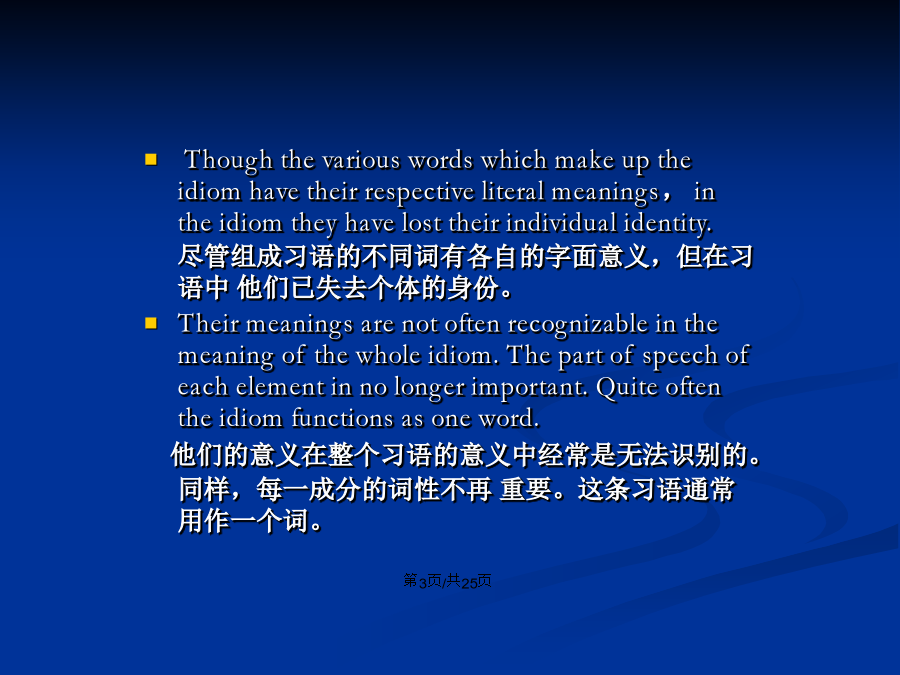 Though the various words which make up the idiom have their respective literal meanings， in the idiom they have lost their individual identity. 尽管组成习语的不同词有各自的字面意义，但在习语中 他们已失去个体的身份。

Their meanings are not often recognizable in the meaning of the whole idiom. The part of speech of each element in no longer important. Quite often the idiom functions as one word.

他们的意义在整个习语的意义中经常是无法识别的。同样，每一成分的词性不再 重要。这条习语通常用作一个词。

第3页/共25页